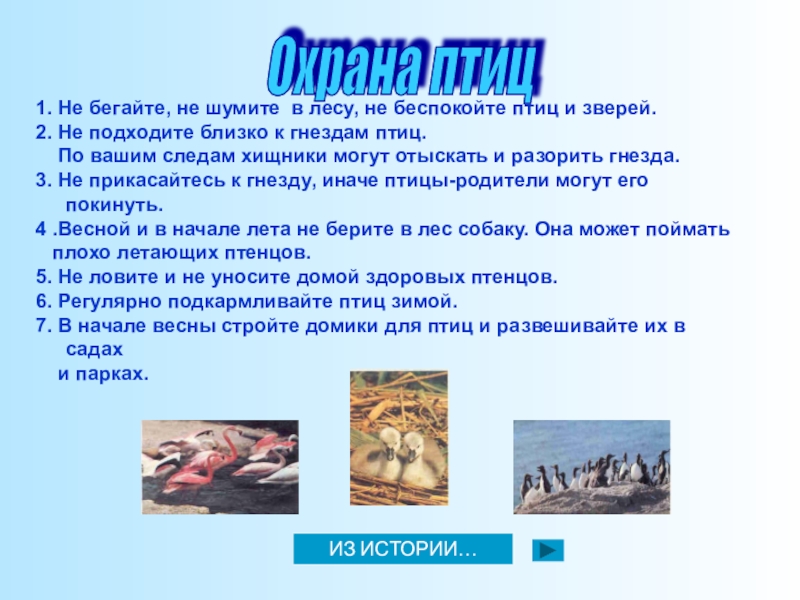 Охрана птиц

1. Не бегайте, не шумите в лесу, не беспокойте птиц и зверей.
2. Не подходите близко к гнездам птиц.
По вашим следам хищники могут отыскать и разорить гнезда.
3. Не прикасайтесь к гнезду, иначе птицы-родители могут его покинуть.
4 .Весной и в начале лета не берите в лес собаку. Она может поймать плохо летающих птенцов.
5. Не ловите и не уносите домой здоровых птенцов.
6. Регулярно подкармливайте птиц зимой.
7. В начале весны стройте домики для птиц и развешивайте их в садах
и парках.

ИЗ ИСТОРИИ…